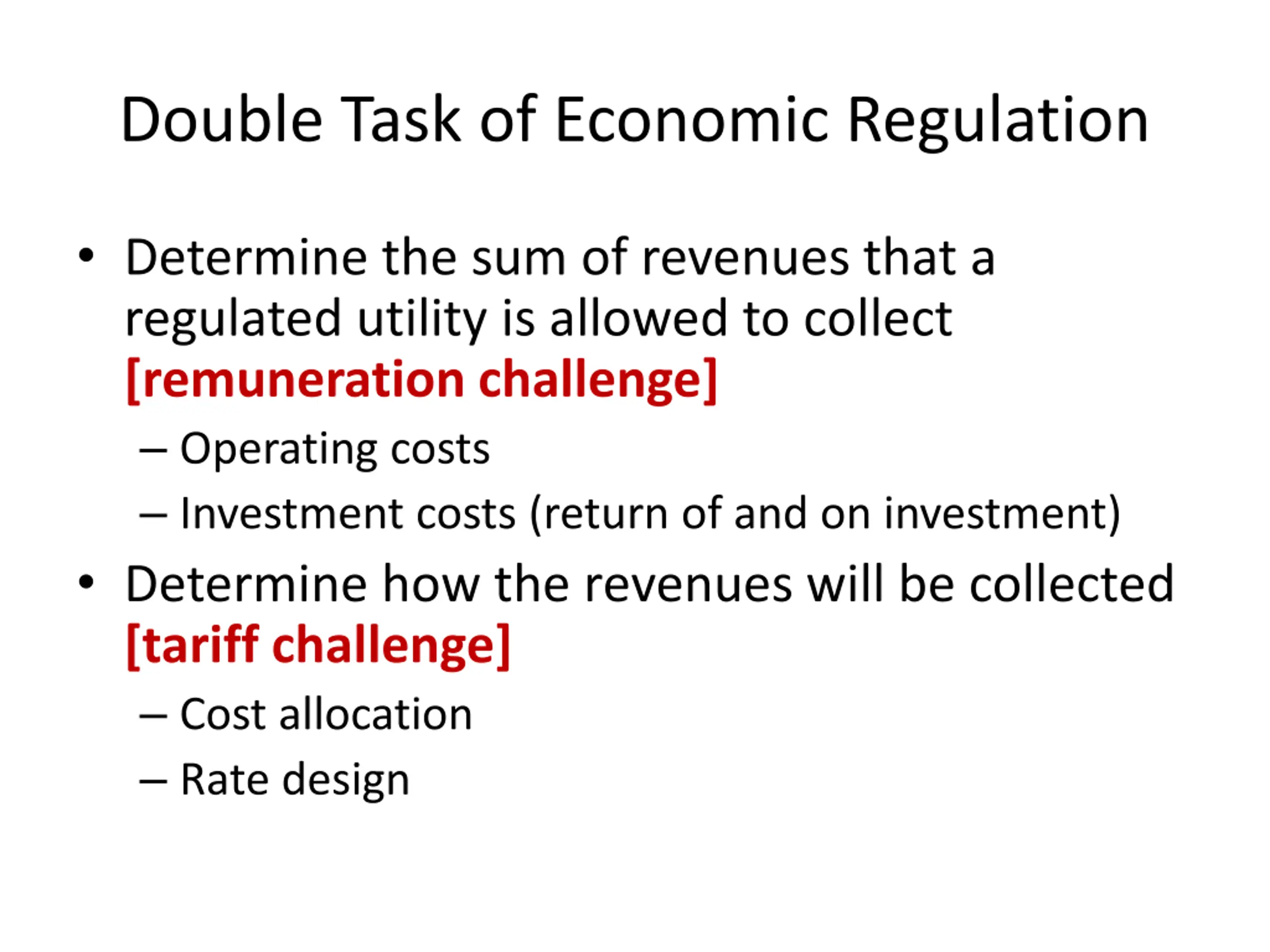 Double Task of Economic Regulation

• Determine the sum of revenues that a regulated utility is allowed to collect [remuneration challenge]
– Operating costs
– Investment costs (return of and on investment)

• Determine how the revenues will be collected [tariff challenge]
– Cost allocation
– Rate design